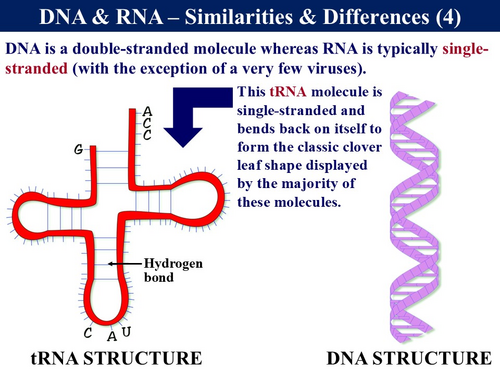 DNA & RNA – Similarities & Differences (4)

DNA is a double-stranded molecule whereas RNA is typically single-stranded (with the exception of a very few viruses).

This tRNA molecule is single-stranded and bends back on itself to form the classic clover leaf shape displayed by the majority of these molecules.

A
C
C
G

Hydrogen bond

C A U

tRNA STRUCTURE

DNA STRUCTURE